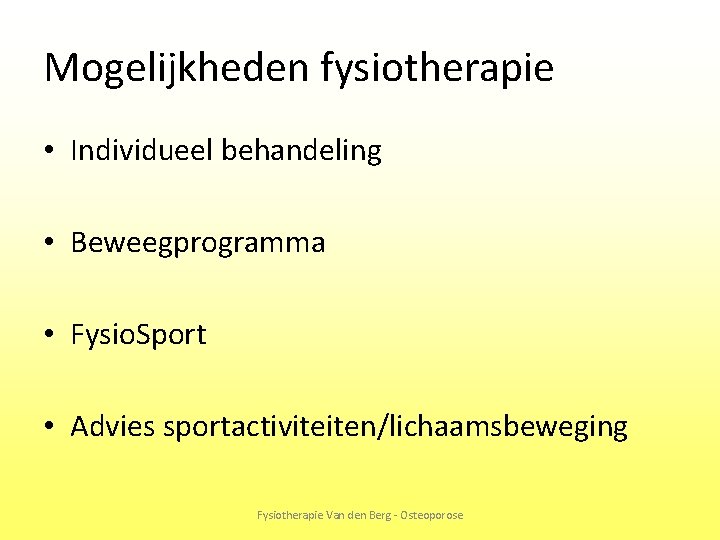 Mogelijkheden fysiotherapie

• Individueel behandeling

• Beweegprogramma

• FysioSport

• Advies sportactiviteiten/lichaamsbeweging

Fysiotherapie Van den Berg - Osteoporose